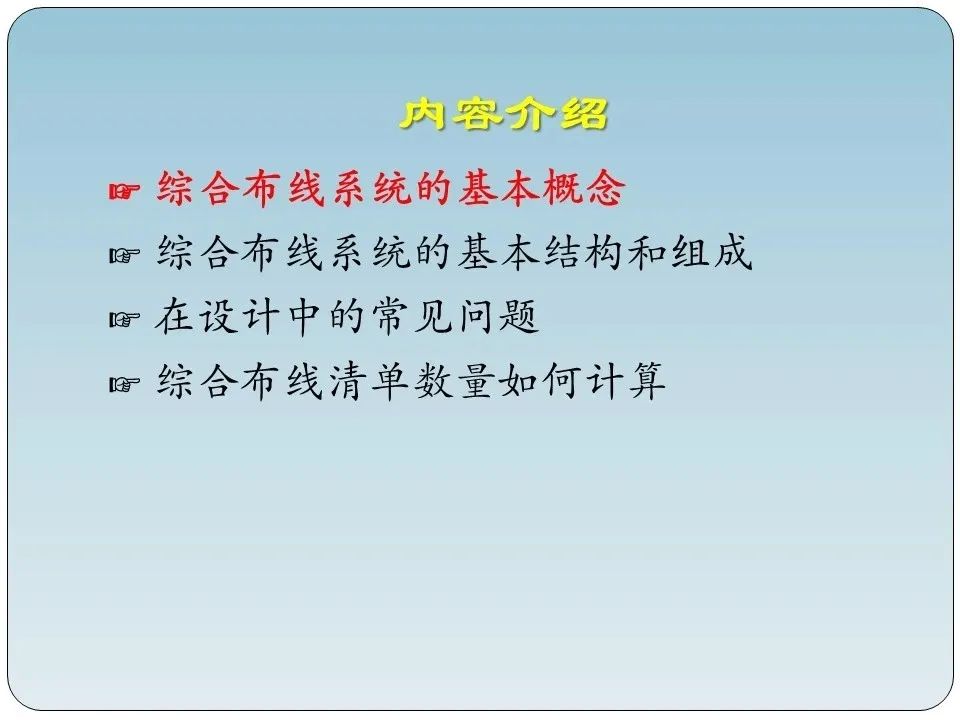 内容介绍

☞ 综合布线系统的基本概念
☞ 综合布线系统的基本结构和组成
☞ 在设计中的常见问题
☞ 综合布线清单数量如何计算